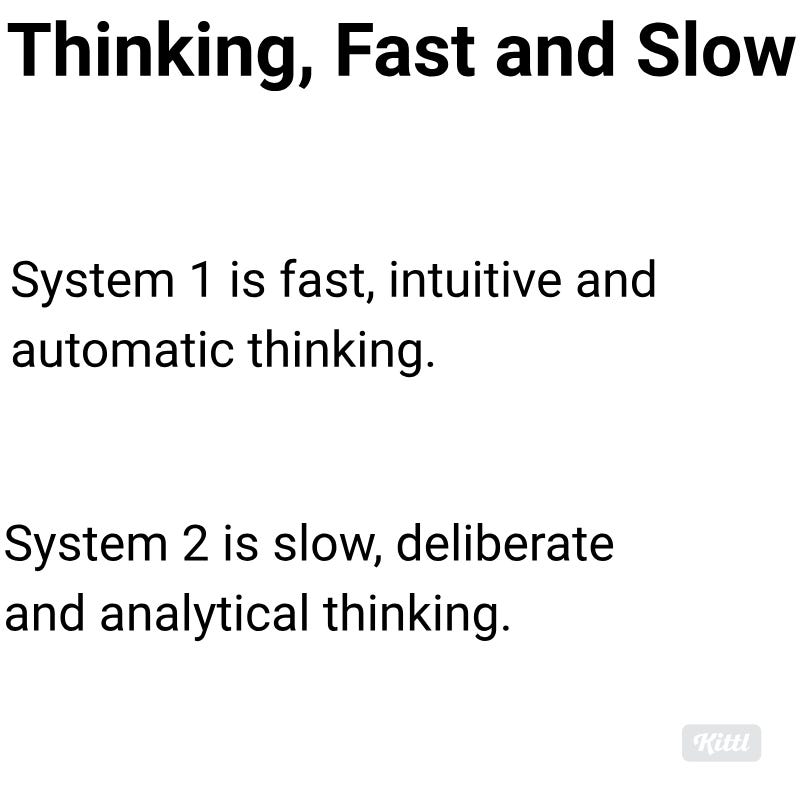 Thinking, Fast and Slow

System 1 is fast, intuitive and automatic thinking.

System 2 is slow, deliberate and analytical thinking.

Kittl